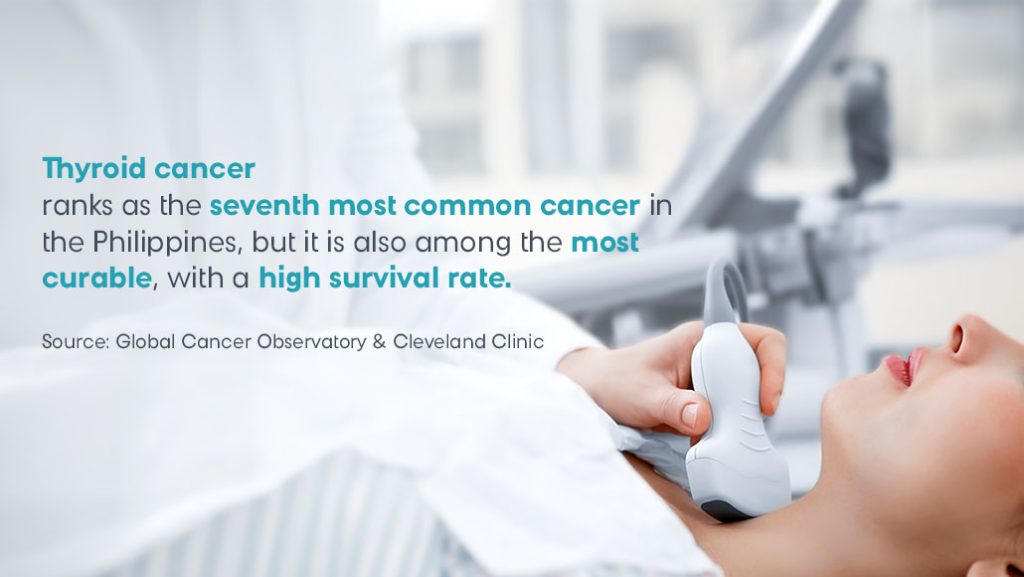 Thyroid cancer
ranks as the seventh most common cancer in the Philippines, but it is also among the most curable, with a high survival rate.

Source: Global Cancer Observatory & Cleveland Clinic